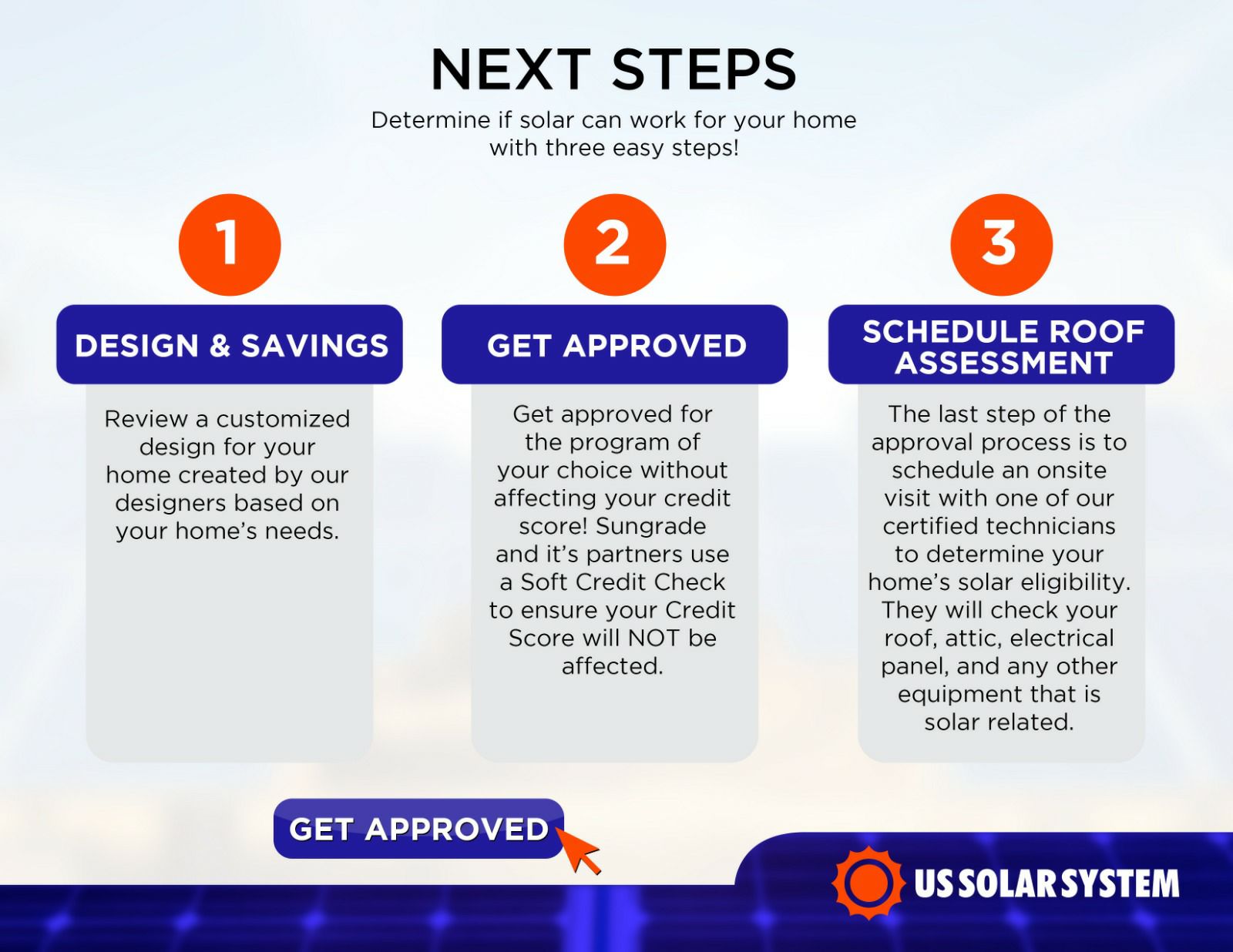 NEXT STEPS

Determine if solar can work for your home with three easy steps!

1

DESIGN & SAVINGS

Review a customized design for your home created by our designers based on your home's needs.

2

GET APPROVED

Get approved for the program of your choice without affecting your credit score! Sungrade and it's partners use a Soft Credit Check to ensure your Credit Score will NOT be affected.

3

SCHEDULE ROOF ASSESSMENT

The last step of the approval process is to schedule an onsite visit with one of our certified technicians to determine your home's solar eligibility. They will check your roof, attic, electrical panel, and any other equipment that is solar related.

GET APPROVED

US SOLAR SYSTEM